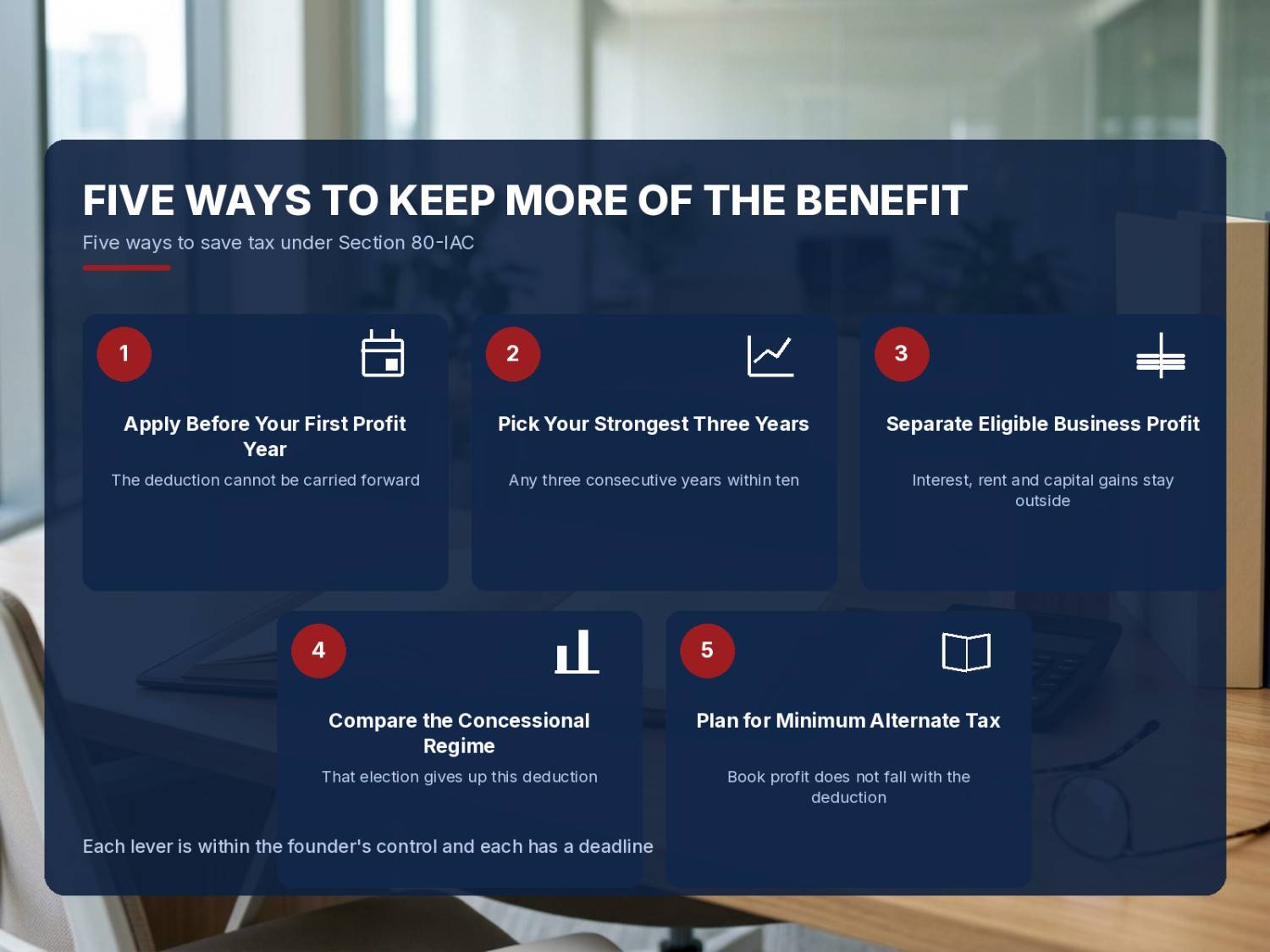 FIVE WAYS TO KEEP MORE OF THE BENEFIT

Five ways to save tax under Section 80-IAC

1

Apply Before Your First Profit Year

The deduction cannot be carried forward

2

Pick Your Strongest Three Years

Any three consecutive years within ten

3

Separate Eligible Business Profit

Interest, rent and capital gains stay outside

4

Compare the Concessional Regime

That election gives up this deduction

5

Plan for Minimum Alternate Tax

Book profit does not fall with the deduction

Each lever is within the founder's control and each has a deadline